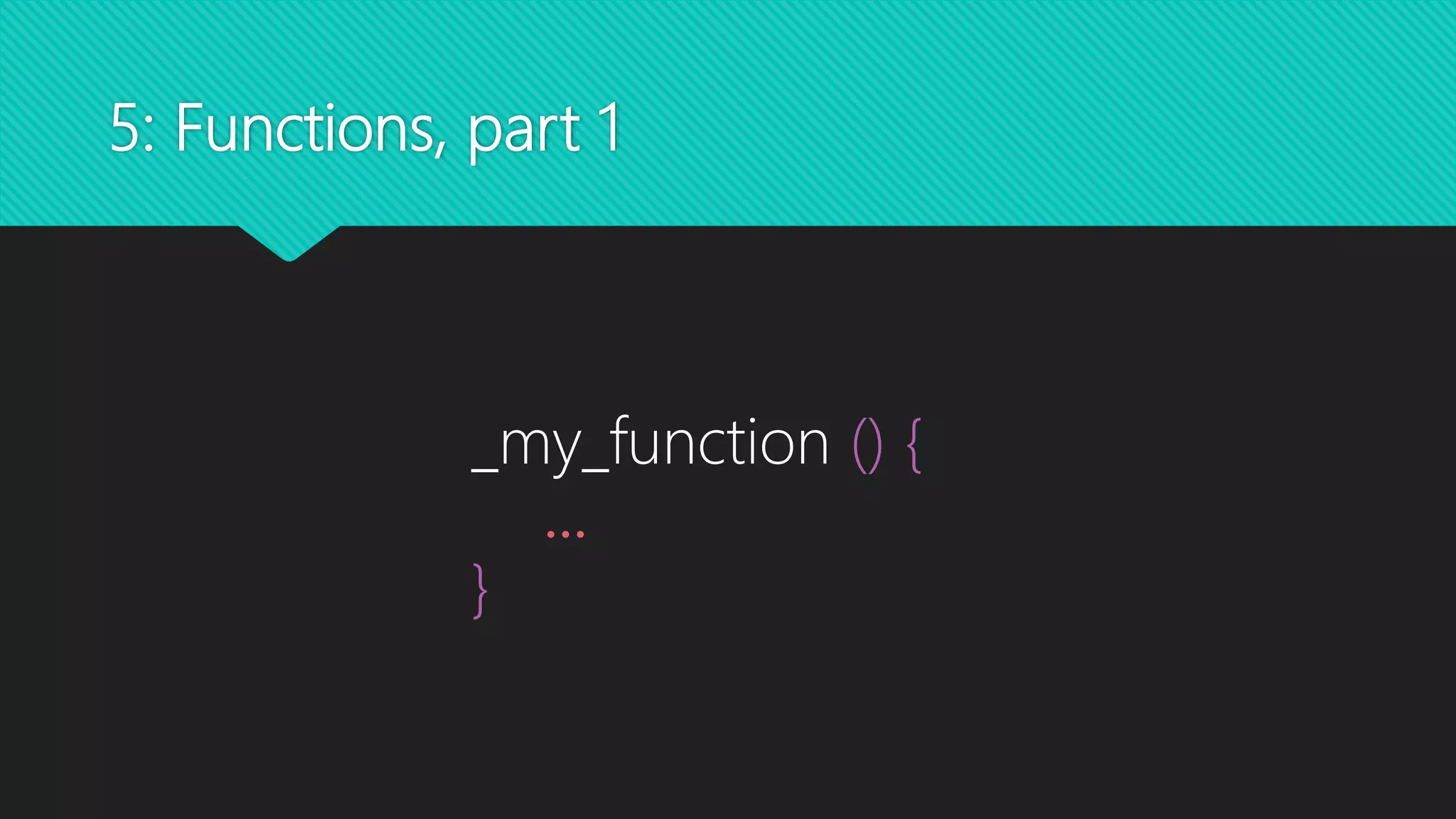 5: Functions, part 1

_my_function () {
 ...
}